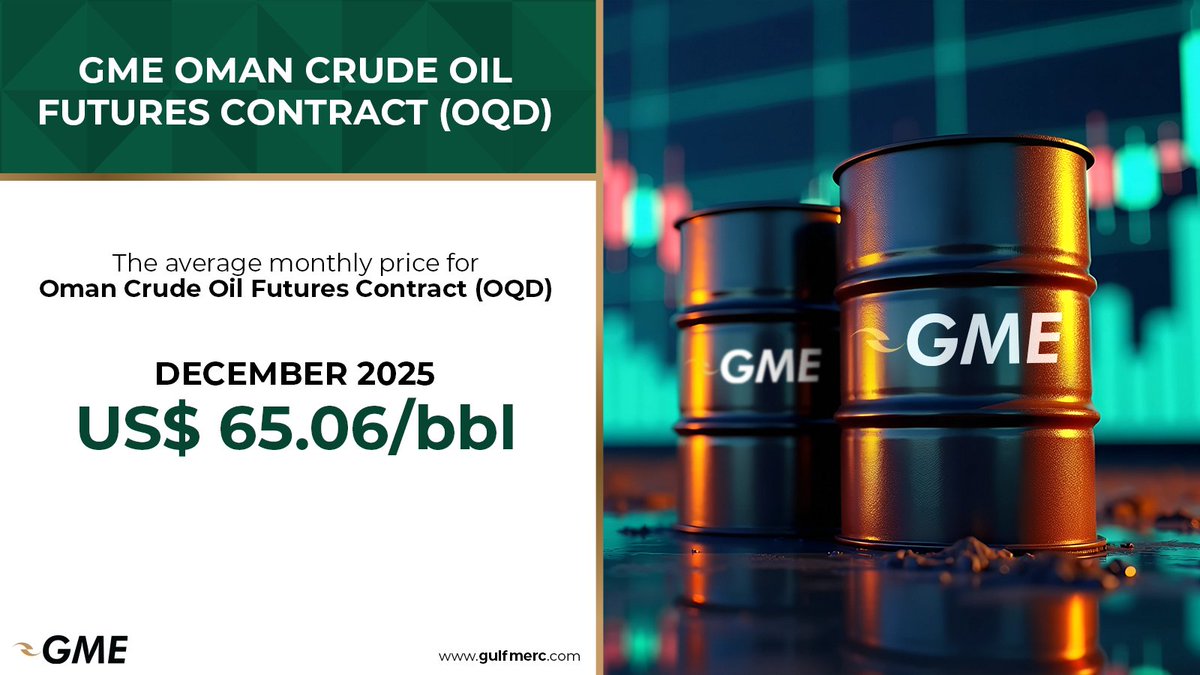 GME OMAN CRUDE OIL FUTURES CONTRACT (OQD)

The average monthly price for
Oman Crude Oil Futures Contract (OQD)

DECEMBER 2025
US$ 65.06/bbl

GME

GME

GME

www.gulfmerc.com